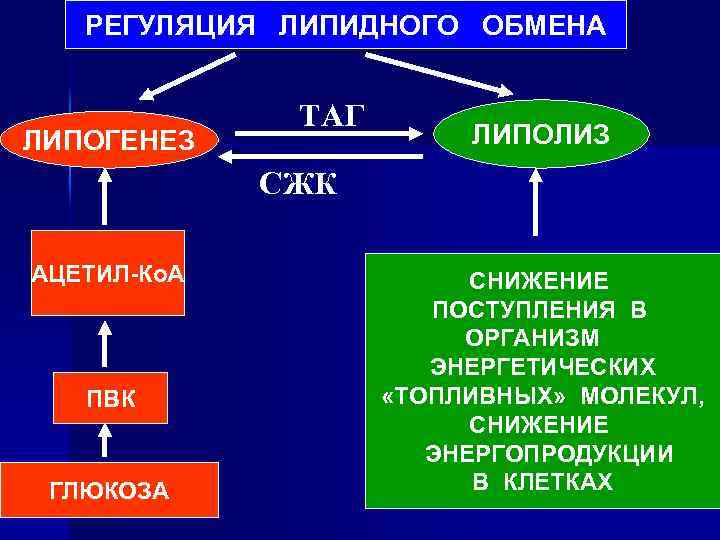 РЕГУЛЯЦИЯ ЛИПИДНОГО ОБМЕНА

ЛИПОГЕНЕЗ

ТАГ

СЖК

ЛИПОЛИЗ

АЦЕТИЛ-КоА

ПВК

ГЛЮКОЗА

СНИЖЕНИЕ ПОСТУПЛЕНИЯ В ОРГАНИЗМ ЭНЕРГЕТИЧЕСКИХ «ТОПЛИВНЫХ» МОЛЕКУЛ, СНИЖЕНИЕ ЭНЕРГОПРОДУКЦИИ В КЛЕТКАХ